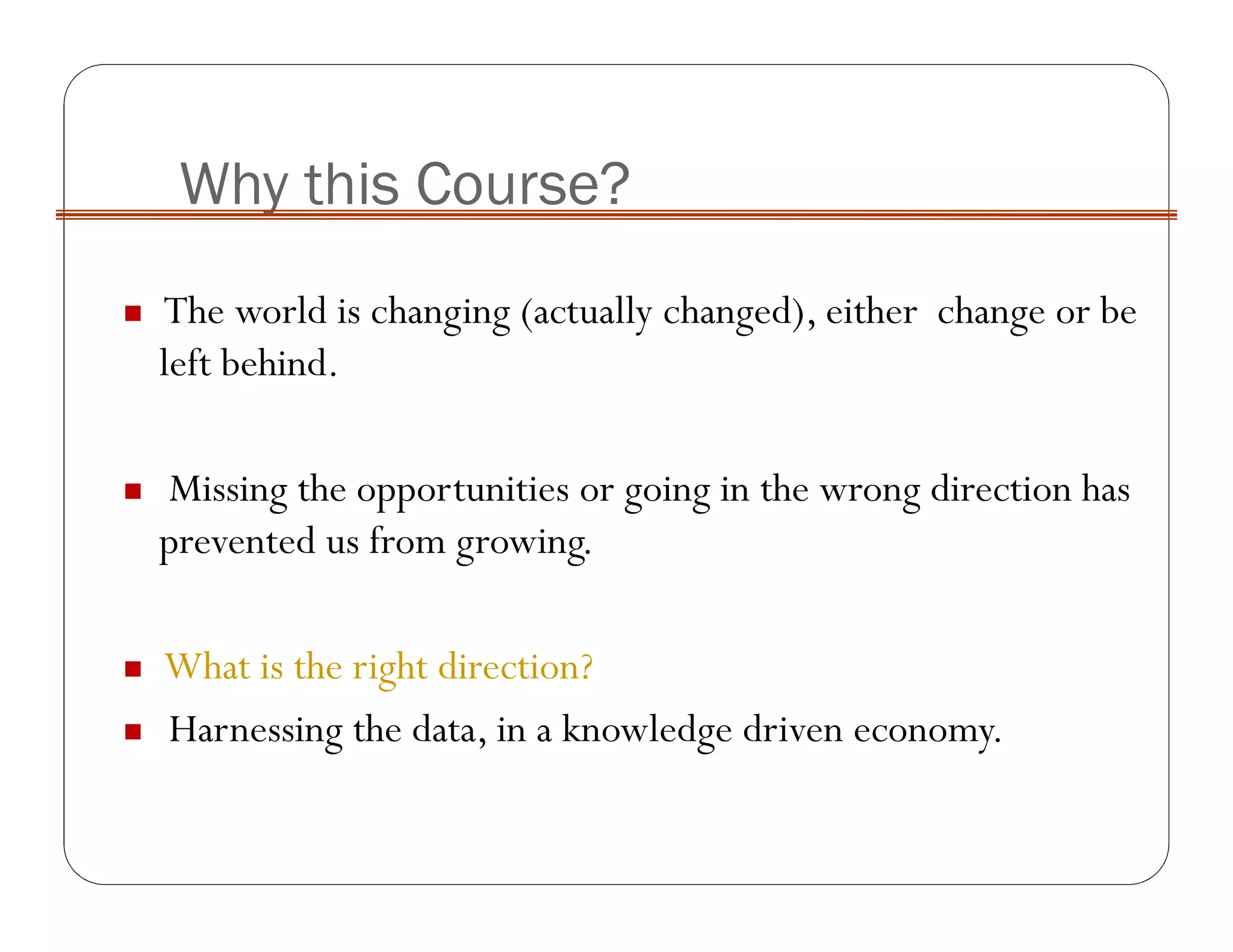 Why this Course?

- The world is changing (actually changed), either change or be left behind.

- Missing the opportunities or going in the wrong direction has prevented us from growing.

- What is the right direction?
- Harnessing the data, in a knowledge driven economy.